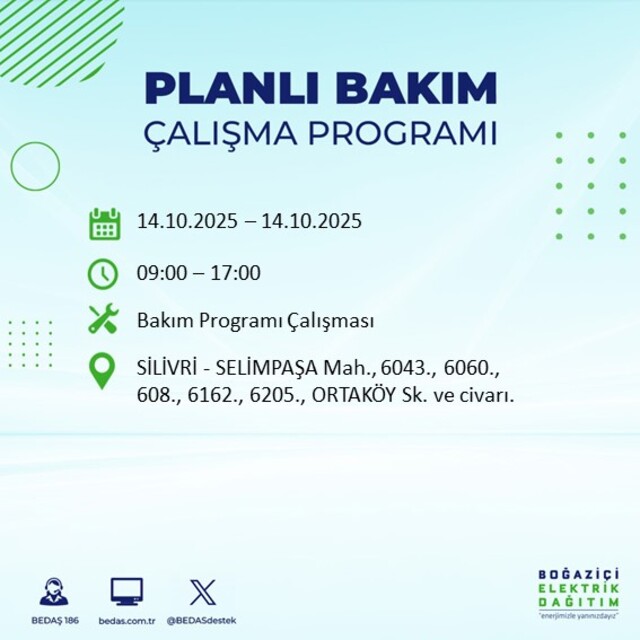 PLANLI BAKIM
ÇALIŞMA PROGRAMI

14.10.2025 – 14.10.2025

09:00 – 17:00

Bakım Programı Çalışması

SİLİVRİ - SELİMPAŞA Mah., 6043., 6060., 608., 6162., 6205., ORTAKÖY Sk. ve civarı.

BEDAŞ 186
bedas.com.tr
@BEDASdestek

BOĞAZİÇİ
ELEKTRİK
DAĞITIM
"enerjimizle yanınızdayız"